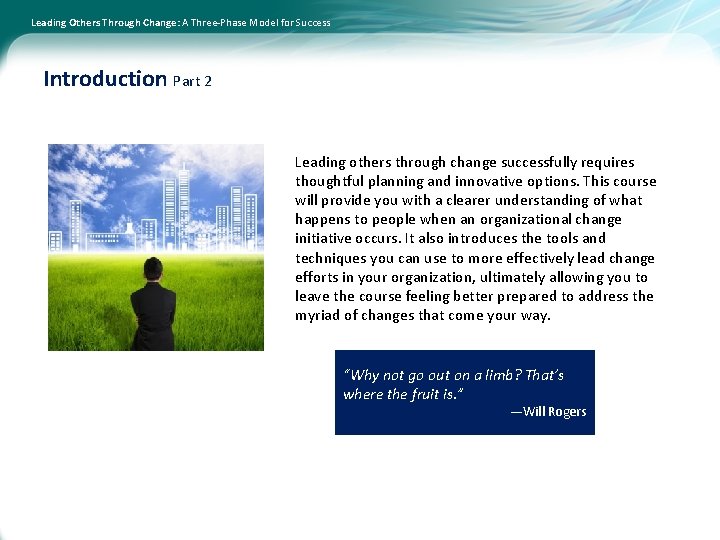 Leading Others Through Change: A Three-Phase Model for Success

Introduction Part 2

Leading others through change successfully requires thoughtful planning and innovative options. This course will provide you with a clearer understanding of what happens to people when an organizational change initiative occurs. It also introduces the tools and techniques you can use to more effectively lead change efforts in your organization, ultimately allowing you to leave the course feeling better prepared to address the myriad of changes that come your way.

"Why not go out on a limb? That's where the fruit is."
—Will Rogers